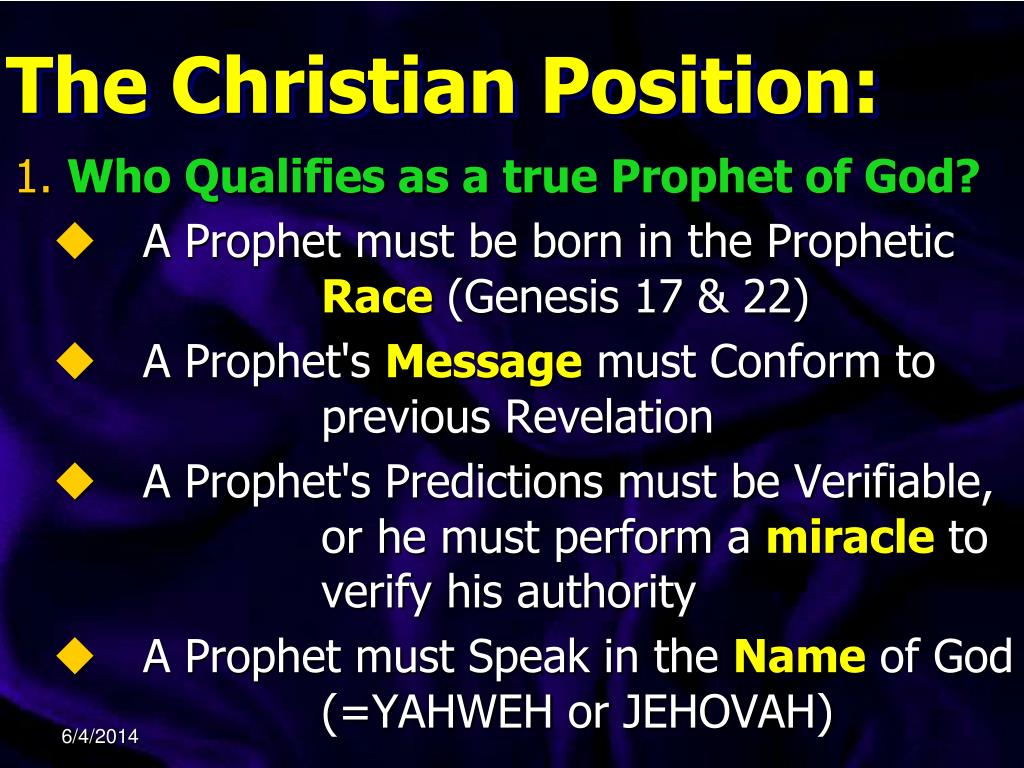 The Christian Position:

1. Who Qualifies as a true Prophet of God?

◆ A Prophet must be born in the Prophetic Race (Genesis 17 & 22)

◆ A Prophet's Message must Conform to previous Revelation

◆ A Prophet's Predictions must be Verifiable, or he must perform a miracle to verify his authority

◆ A Prophet must Speak in the Name of God (=YAHWEH or JEHOVAH)

6/4/2014